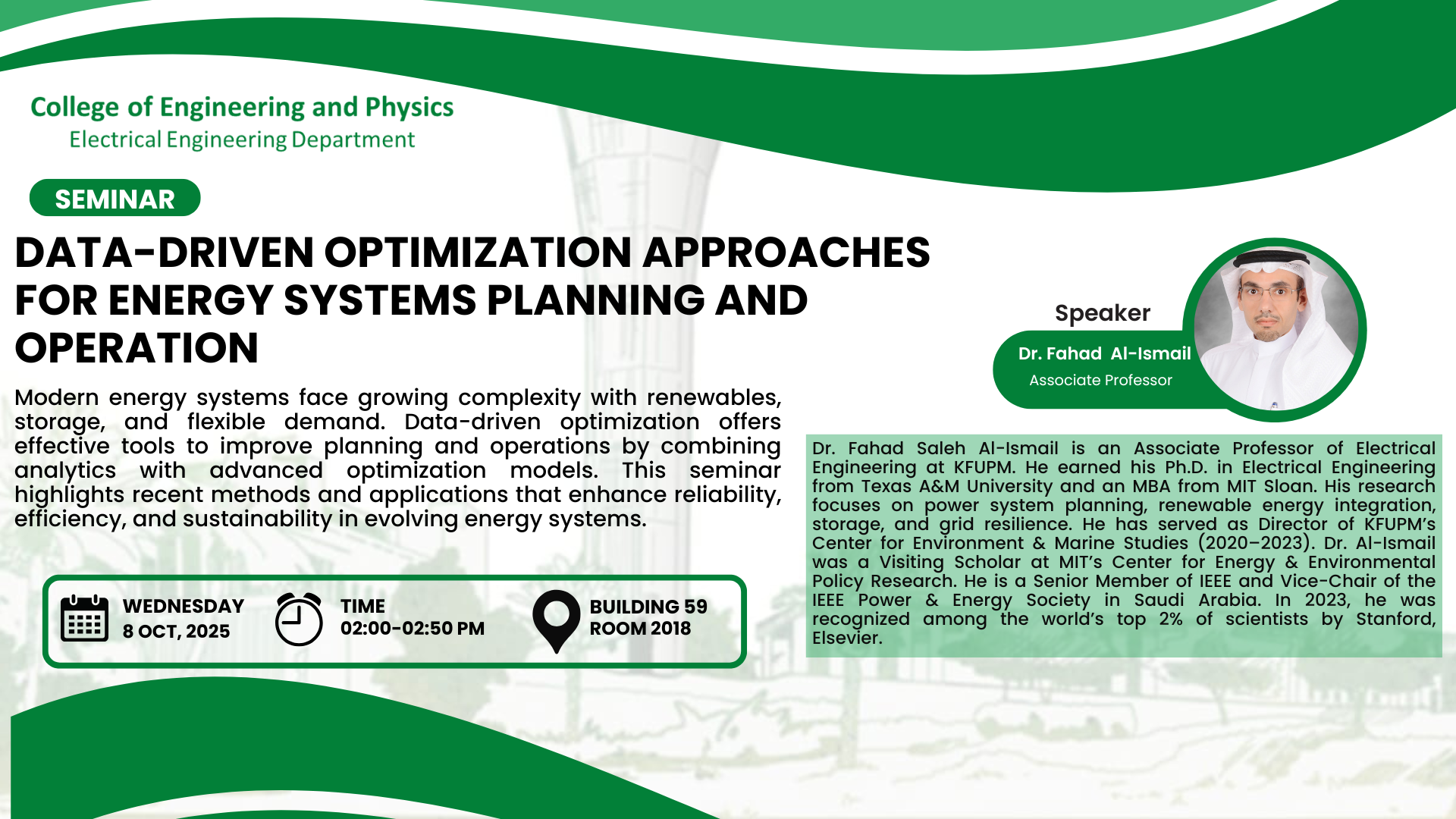 College of Engineering and Physics
Electrical Engineering Department

SEMINAR

DATA-DRIVEN OPTIMIZATION APPROACHES FOR ENERGY SYSTEMS PLANNING AND OPERATION

Modern energy systems face growing complexity with renewables, storage, and flexible demand. Data-driven optimization offers effective tools to improve planning and operations by combining analytics with advanced optimization models. This seminar highlights recent methods and applications that enhance reliability, efficiency, and sustainability in evolving energy systems.

WEDNESDAY
8 OCT, 2025

TIME
02:00-02:50 PM

BUILDING 59
ROOM 2018

Speaker

Dr. Fahad Al-Ismail
Associate Professor

Dr. Fahad Saleh Al-Ismail is an Associate Professor of Electrical Engineering at KFUPM. He earned his Ph.D. in Electrical Engineering from Texas A&M University and an MBA from MIT Sloan. His research focuses on power system planning, renewable energy integration, storage, and grid resilience. He has served as Director of KFUPM's Center for Environment & Marine Studies (2020–2023). Dr. Al-Ismail was a Visiting Scholar at MIT's Center for Energy & Environmental Policy Research. He is a Senior Member of IEEE and Vice-Chair of the IEEE Power & Energy Society in Saudi Arabia. In 2023, he was recognized among the world's top 2% of scientists by Stanford, Elsevier.